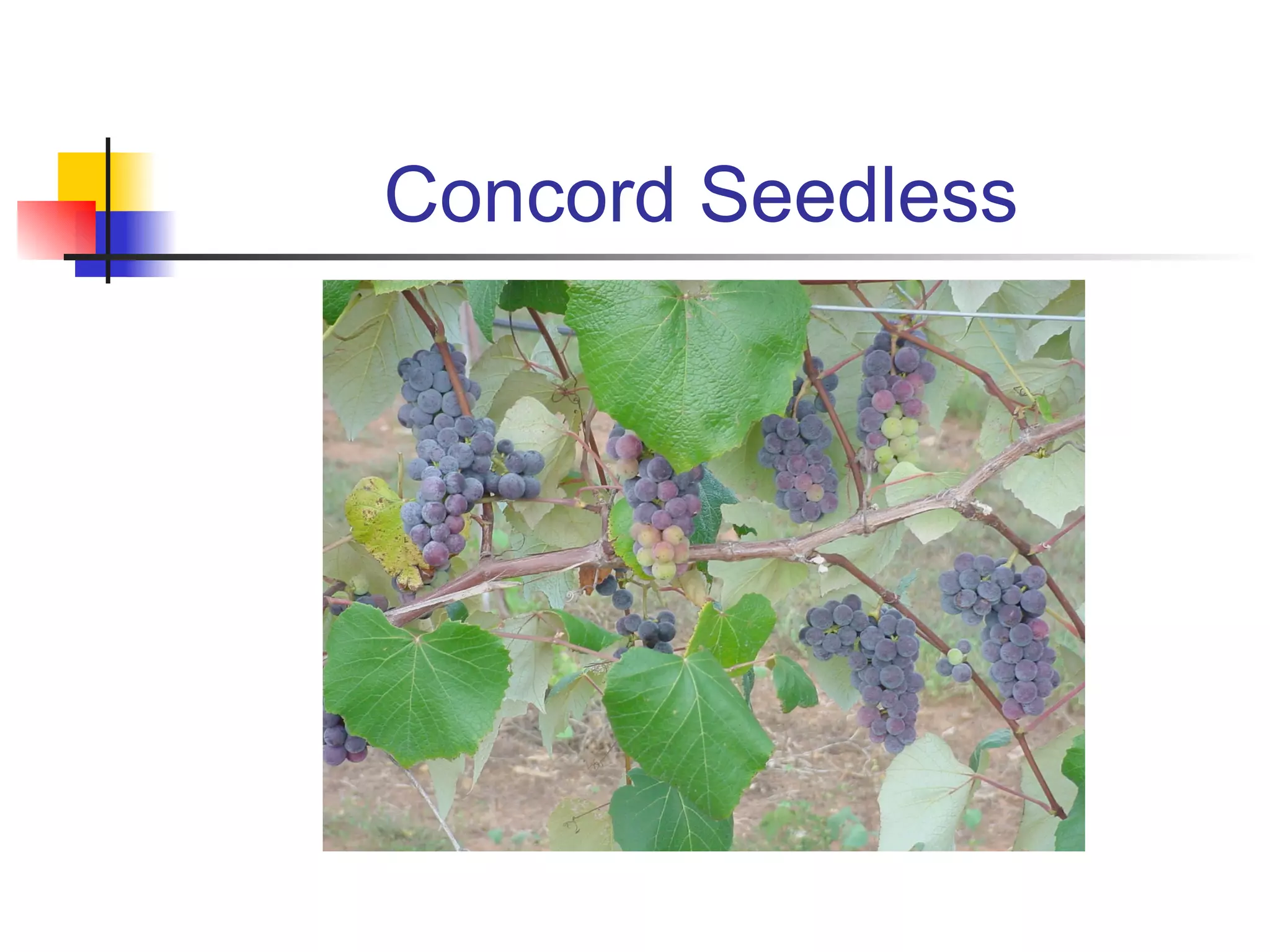 Concord Seedless